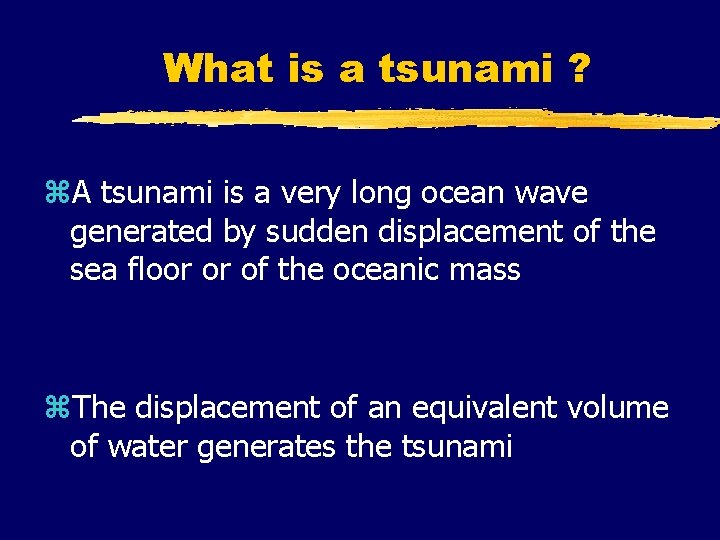 What is a tsunami ?

⌘A tsunami is a very long ocean wave generated by sudden displacement of the sea floor or of the oceanic mass

⌘The displacement of an equivalent volume of water generates the tsunami